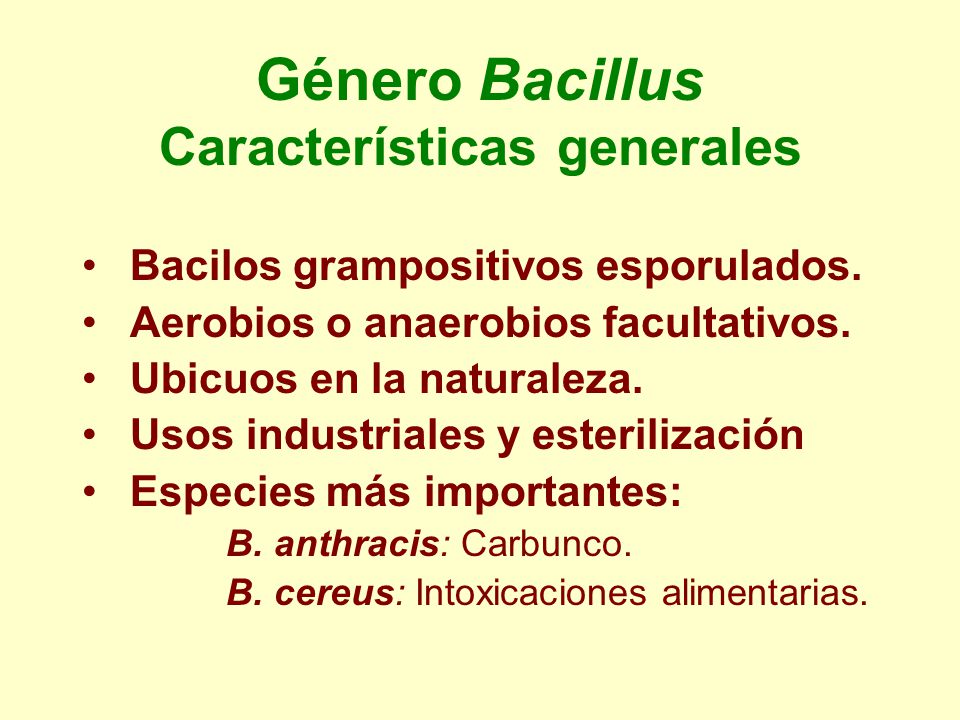 Género Bacillus
Características generales

• Bacilos grampositivos esporulados.
• Aerobios o anaerobios facultativos.
• Ubicuos en la naturaleza.
• Usos industriales y esterilización
• Especies más importantes:
B. anthracis: Carbunco.
B. cereus: Intoxicaciones alimentarias.